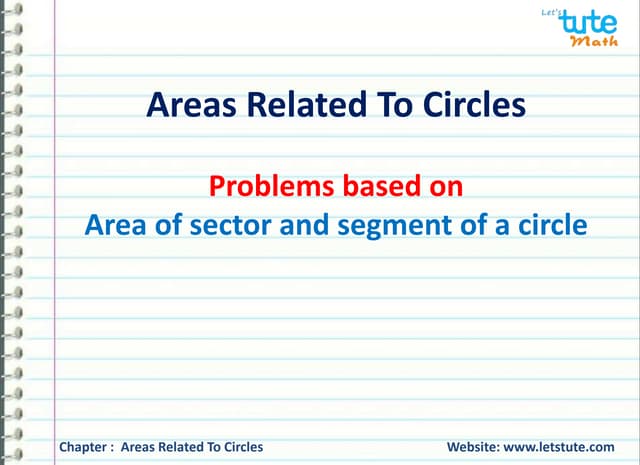 Let's tute Math

Areas Related To Circles

Problems based on
Area of sector and segment of a circle

Chapter : Areas Related To Circles

Website: www.letstute.com